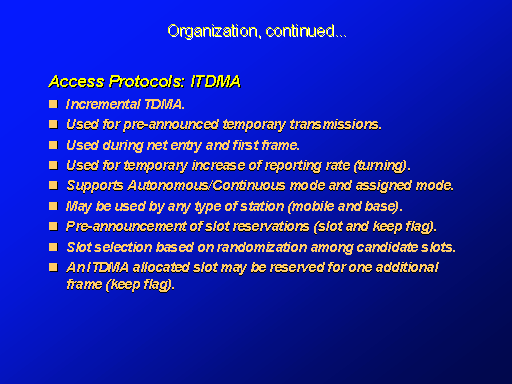 Organization, continued...

Access Protocols: ITDMA

- Incremental TDMA.
- Used for pre-announced temporary transmissions.
- Used during net entry and first frame.
- Used for temporary increase of reporting rate (turning).
- Supports Autonomous/Continuous mode and assigned mode.
- May be used by any type of station (mobile and base).
- Pre-announcement of slot reservations (slot and keep flag).
- Slot selection based on randomization among candidate slots.
- An ITDMA allocated slot may be reserved for one additional frame (keep flag).